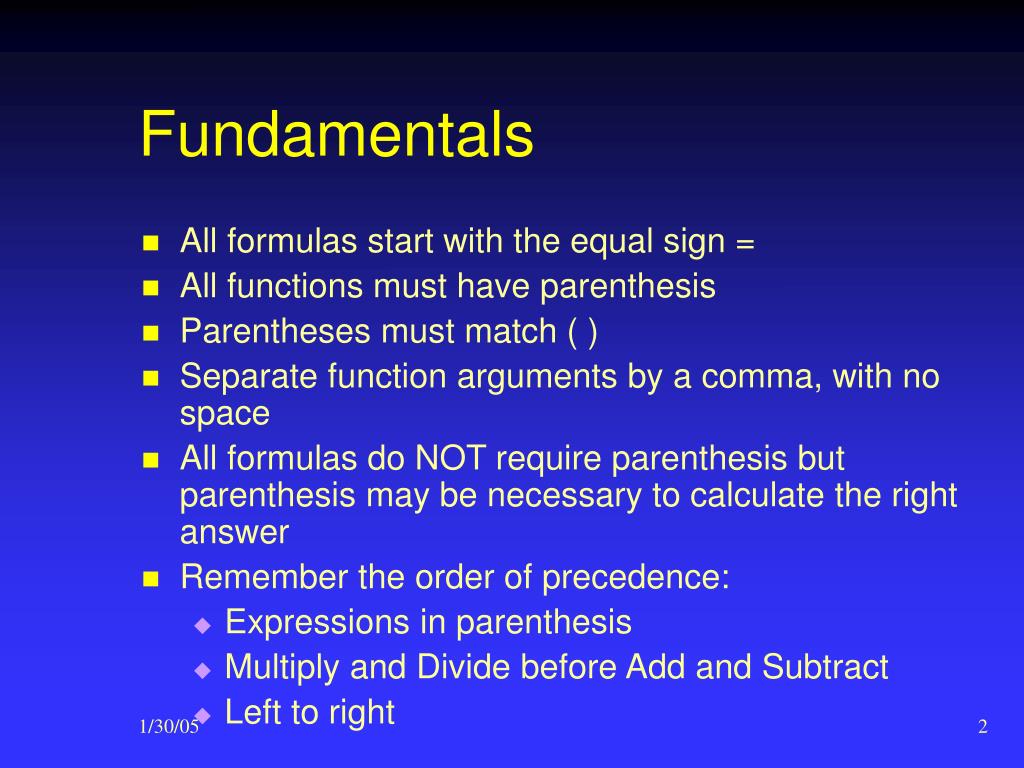 Fundamentals

- All formulas start with the equal sign =
- All functions must have parenthesis
- Parentheses must match ( )
- Separate function arguments by a comma, with no space
- All formulas do NOT require parenthesis but parenthesis may be necessary to calculate the right answer
- Remember the order of precedence:
  - Expressions in parenthesis
  - Multiply and Divide before Add and Subtract
  - Left to right

1/30/05

2